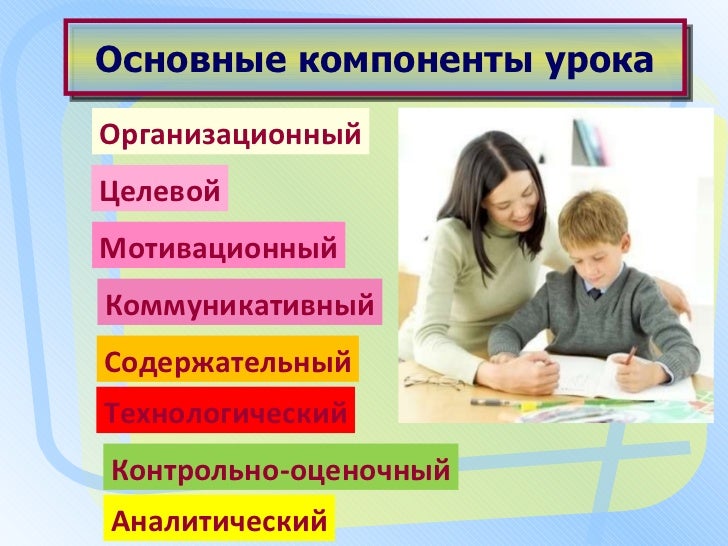 Основные компоненты урока

Организационный

Целевой

Мотивационный

Коммуникативный

Содержательный

Технологический

Контрольно-оценочный

Аналитический